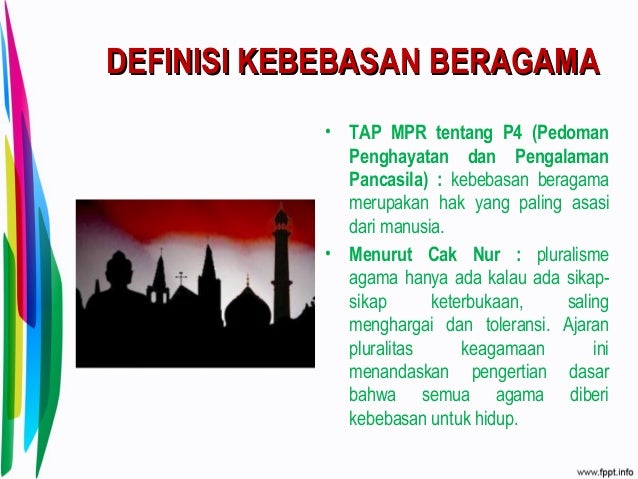 DEFINISI KEBEBASAN BERAGAMA

• TAP MPR tentang P4 (Pedoman Penghayatan dan Pengalaman Pancasila) : kebebasan beragama merupakan hak yang paling asasi dari manusia.

• Menurut Cak Nur : pluralisme agama hanya ada kalau ada sikap-sikap keterbukaan, saling menghargai dan toleransi. Ajaran pluralitas keagamaan ini menandaskan pengertian dasar bahwa semua agama diberi kebebasan untuk hidup.

www.fppt.info